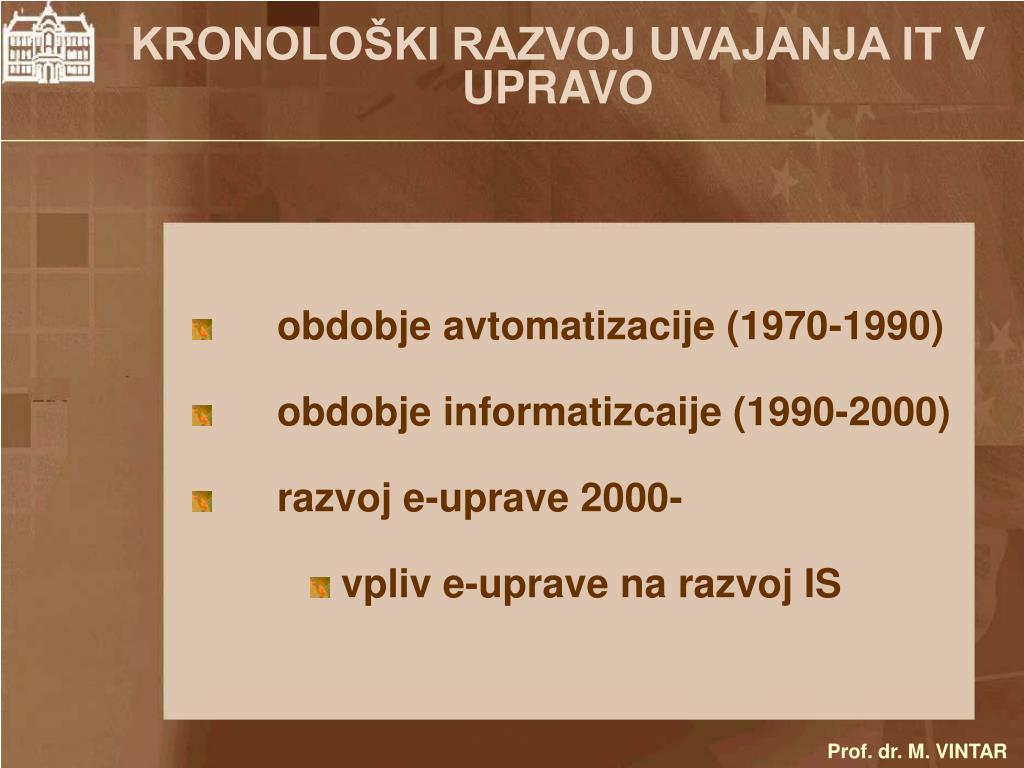 KRONOLOŠKI RAZVOJ UVAJANJA IT V UPRAVO

obdobje avtomatizacije (1970-1990)

obdobje informatizcaije (1990-2000)

razvoj e-uprave 2000-

vpliv e-uprave na razvoj IS

Prof. dr. M. VINTAR